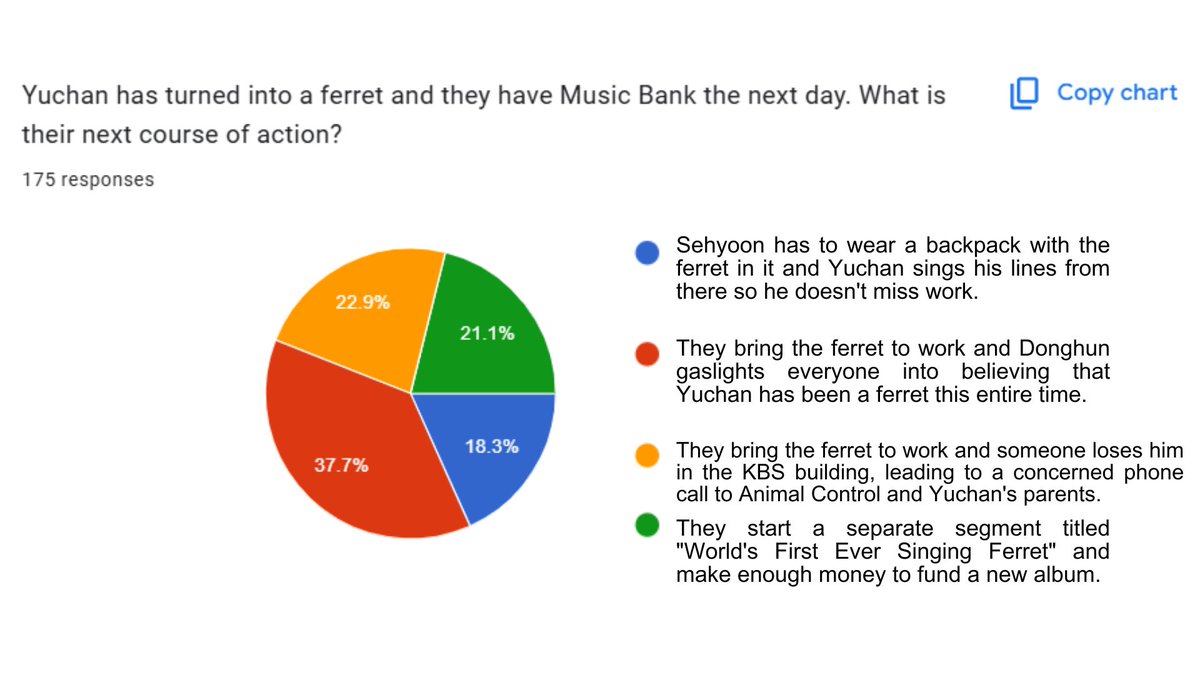 Yuchan has turned into a ferret and they have Music Bank the next day. What is their next course of action?

Copy chart

175 responses

22.9%
21.1%
37.7%
18.3%

Sehyoon has to wear a backpack with the ferret in it and Yuchan sings his lines from there so he doesn't miss work.

They bring the ferret to work and Donghun gaslights everyone into believing that Yuchan has been a ferret this entire time.

They bring the ferret to work and someone loses him in the KBS building, leading to a concerned phone call to Animal Control and Yuchan's parents.

They start a separate segment titled "World's First Ever Singing Ferret" and make enough money to fund a new album.